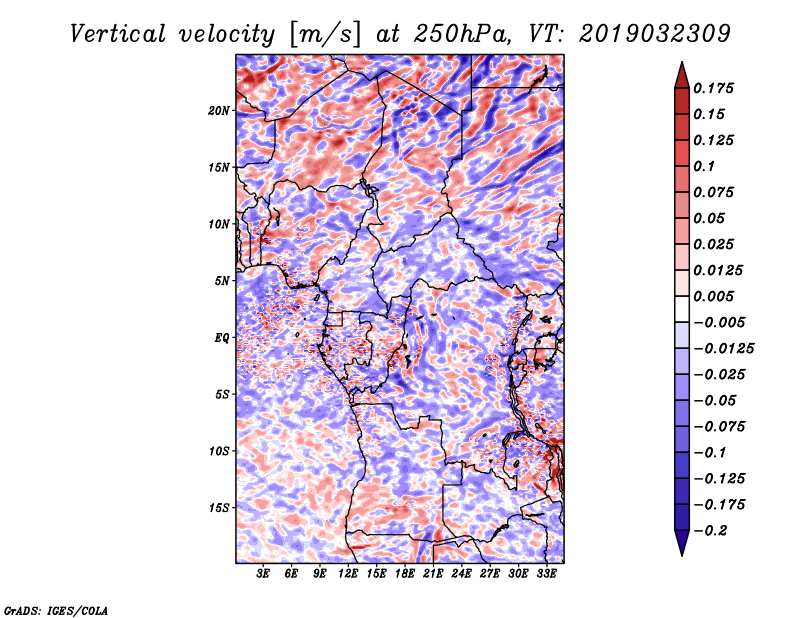 Vertical velocity [m/s] at 250hPa, VT: 2019032309

20N
15N
10N
5N
EQ
5S
10S
15S

3E 6E 9E 12E 15E 18E 21E 24E 27E 30E 33E

0.175
0.15
0.125
0.1
0.075
0.05
0.025
0.0125
0.005
−0.005
−0.0125
−0.025
−0.05
−0.075
−0.1
−0.125
−0.175
−0.2

GrADS: IGES/COLA